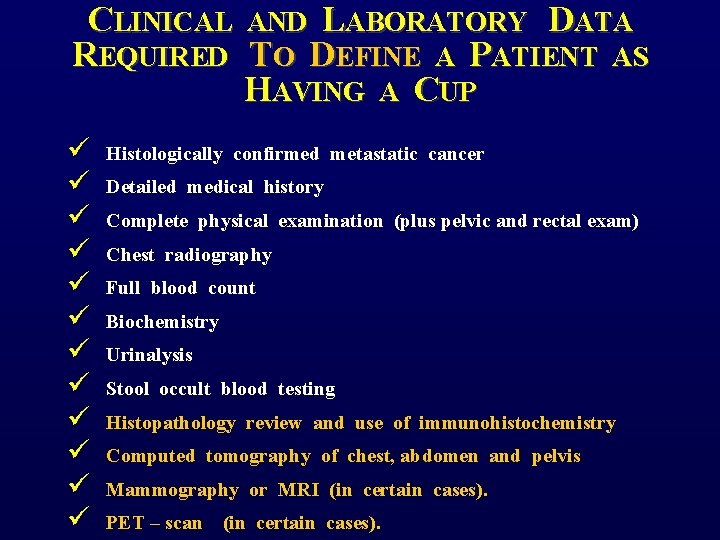 CLINICAL AND LABORATORY DATA REQUIRED TO DEFINE A PATIENT AS HAVING A CUP

✓ Histologically confirmed metastatic cancer
✓ Detailed medical history
✓ Complete physical examination (plus pelvic and rectal exam)
✓ Chest radiography
✓ Full blood count
✓ Biochemistry
✓ Urinalysis
✓ Stool occult blood testing
✓ Histopathology review and use of immunohistochemistry
✓ Computed tomography of chest, abdomen and pelvis
✓ Mammography or MRI (in certain cases).
✓ PET – scan (in certain cases).